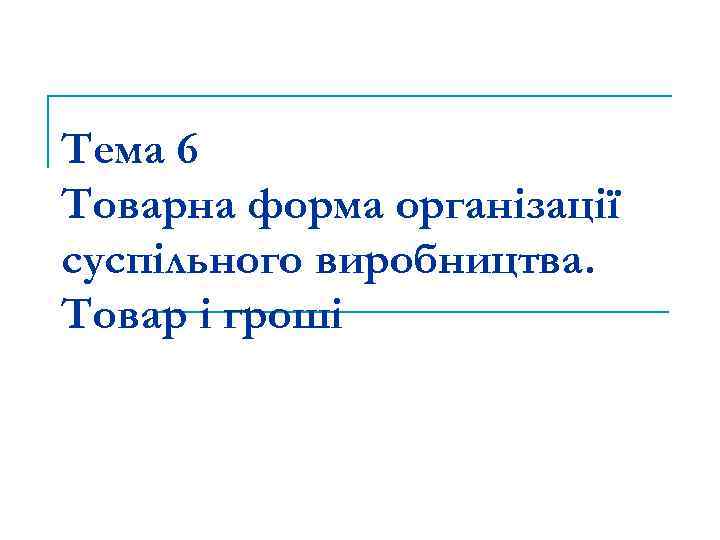 Тема 6
Товарна форма організації суспільного виробництва. Товар і гроші